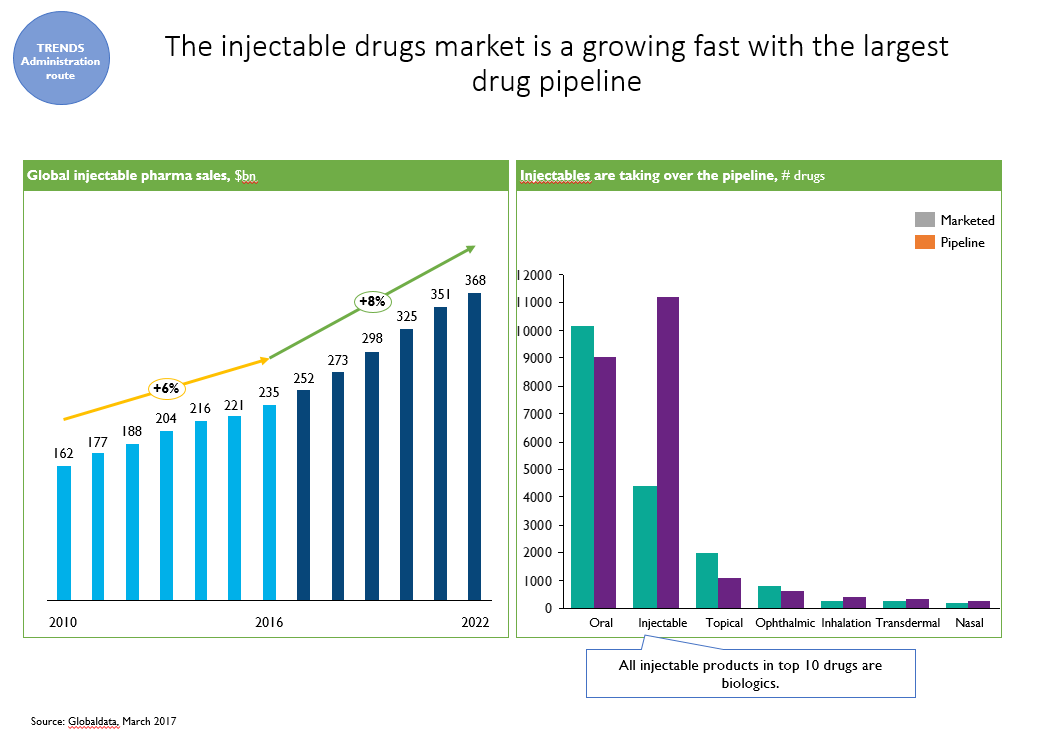 TRENDS
Administration route

The injectable drugs market is a growing fast with the largest drug pipeline

Global injectable pharma sales, $bn

+6%

+8%

162 177 188 204 216 221 235 252 273 298 325 351 368

2010 2016 2022

Injectables are taking over the pipeline, # drugs

Marketed
Pipeline

12000
11000
10000
9000
8000
7000
6000
5000
4000
3000
2000
1000
0

Oral Injectable Topical Ophthalmic Inhalation Transdermal Nasal

All injectable products in top 10 drugs are biologics.

Source: Globaldata, March 2017